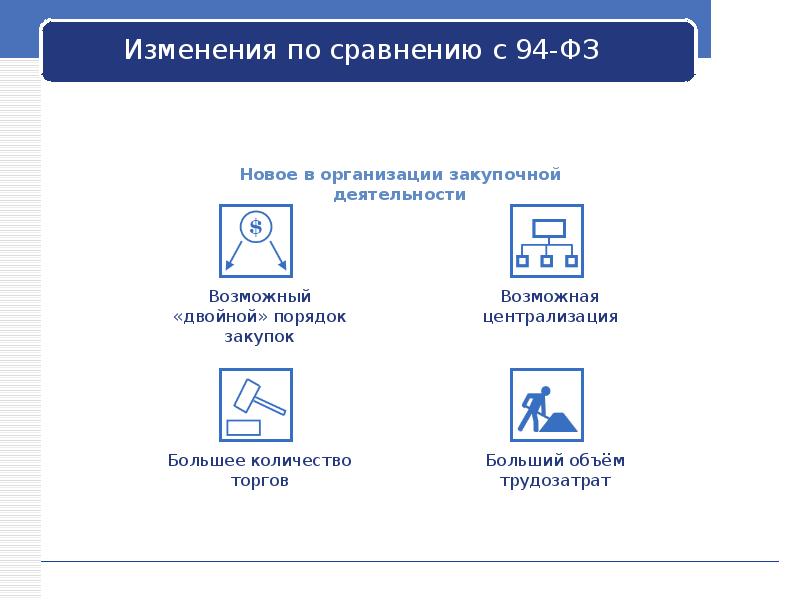 Изменения по сравнению с 94-ФЗ

Новое в организации закупочной деятельности

$

Возможный «двойной» порядок закупок

Возможная централизация

Большее количество торгов

Больший объём трудозатрат